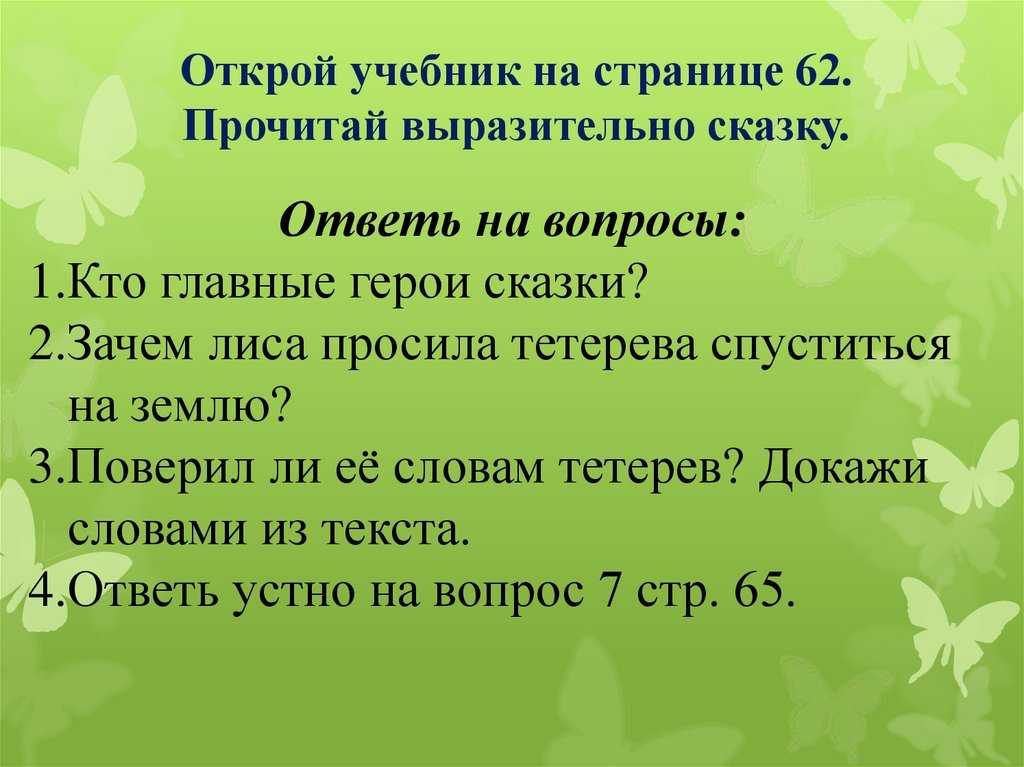 Открой учебник на странице 62.
Прочитай выразительно сказку.

Ответь на вопросы:
1.Кто главные герои сказки?
2.Зачем лиса просила тетерева спуститься на землю?
3.Поверил ли её словам тетерев? Докажи словами из текста.
4.Ответь устно на вопрос 7 стр. 65.